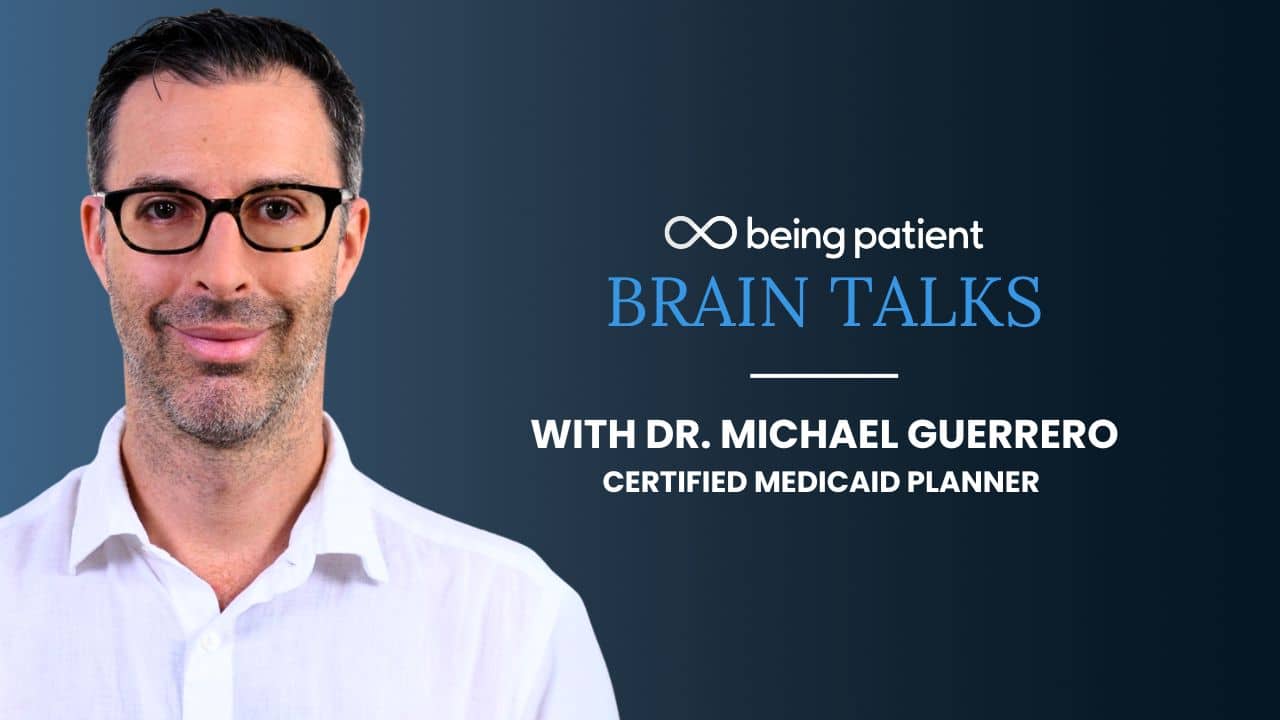 being patient
BRAIN TALKS

WITH DR. MICHAEL GUERRERO
CERTIFIED MEDICAID PLANNER